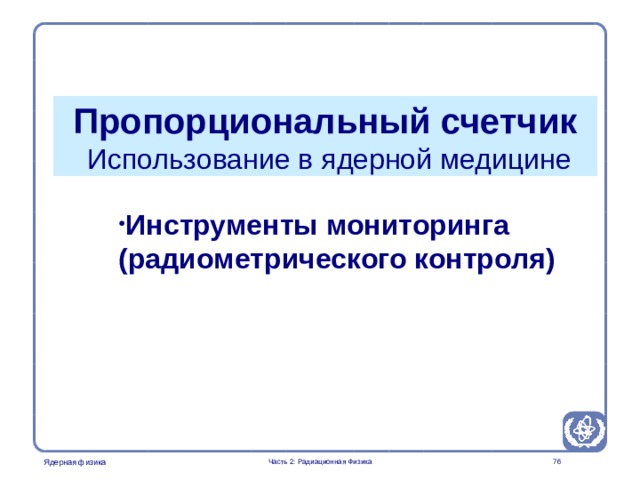 Пропорциональный счетчик
Использование в ядерной медицине

•Инструменты мониторинга (радиометрического контроля)

Ядерная физика

Часть 2: Радиационная Физика

76